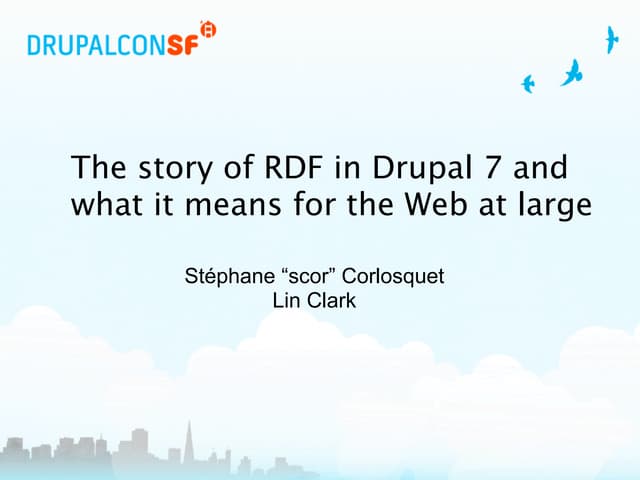 DRUPALCONSF

The story of RDF in Drupal 7 and what it means for the Web at large

Stéphane “scor” Corlosquet
Lin Clark